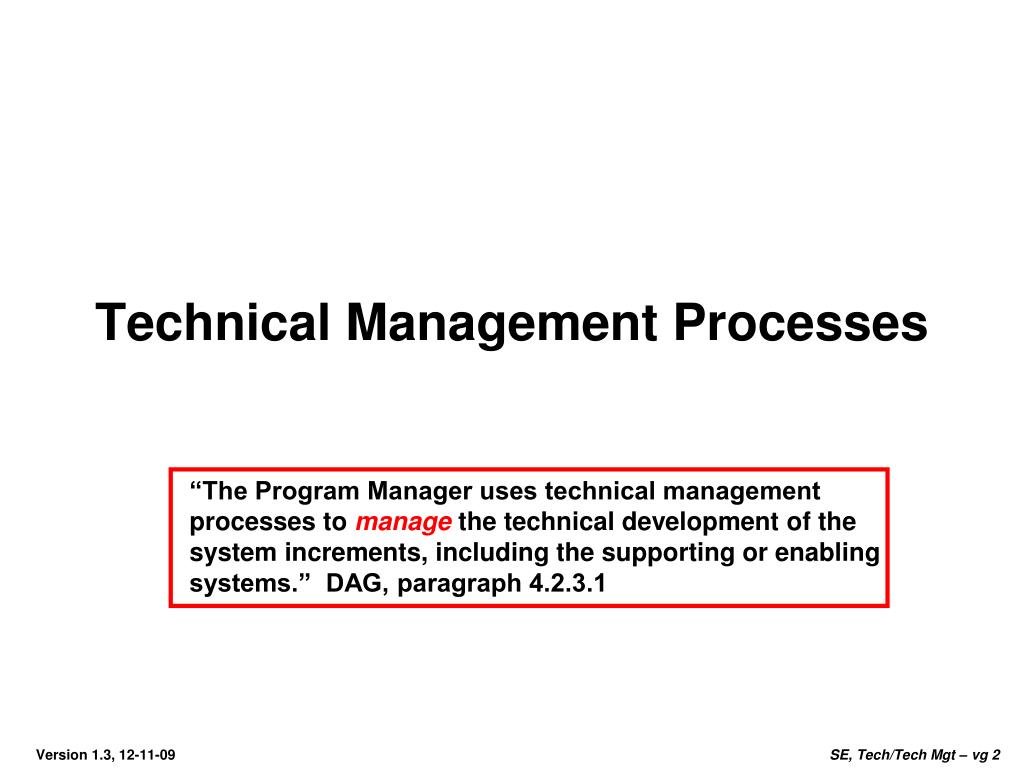 Technical Management Processes

“The Program Manager uses technical management processes to manage the technical development of the system increments, including the supporting or enabling systems.” DAG, paragraph 4.2.3.1

Version 1.3, 12-11-09

SE, Tech/Tech Mgt – vg 2